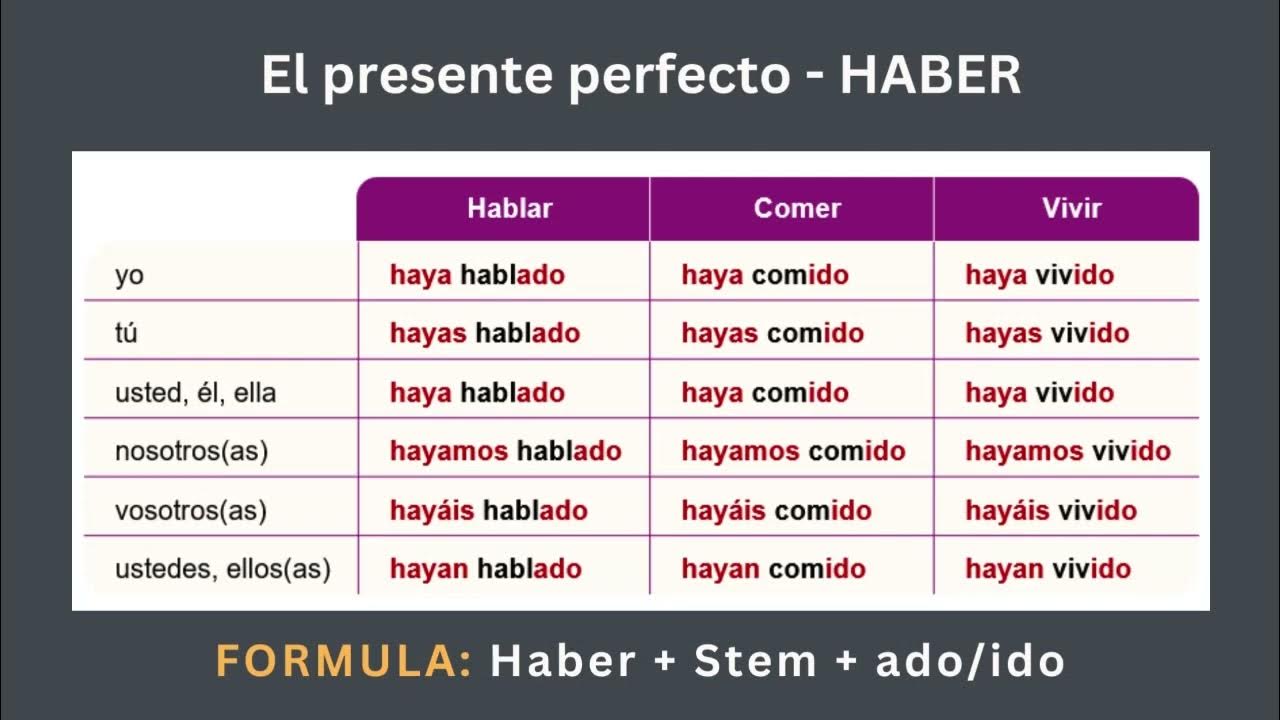 El presente perfecto - HABER

| | Hablar | Comer | Vivir |
|---|---|---|---|
| yo | haya hablado | haya comido | haya vivido |
| tú | hayas hablado | hayas comido | hayas vivido |
| usted, él, ella | haya hablado | haya comido | haya vivido |
| nosotros(as) | hayamos hablado | hayamos comido | hayamos vivido |
| vosotros(as) | hayáis hablado | hayáis comido | hayáis vivido |
| ustedes, ellos(as) | hayan hablado | hayan comido | hayan vivido |

FORMULA: Haber + Stem + ado/ido